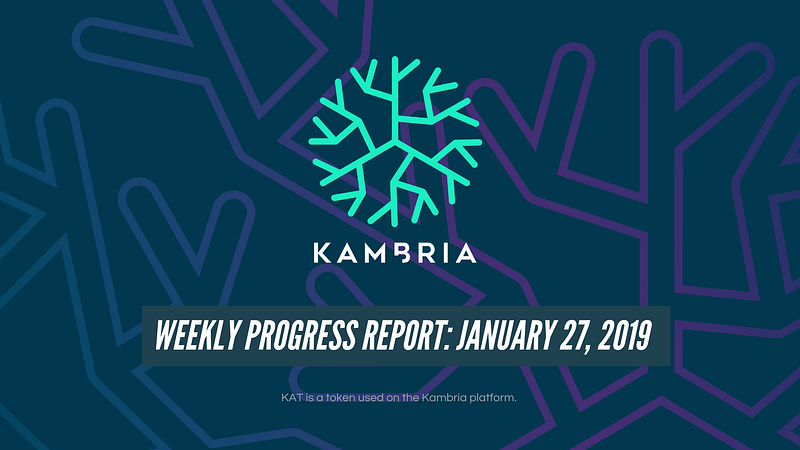 KAMBRIA

WEEKLY PROGRESS REPORT: JANUARY 27, 2019

KAT is a token used on the Kambria platform.